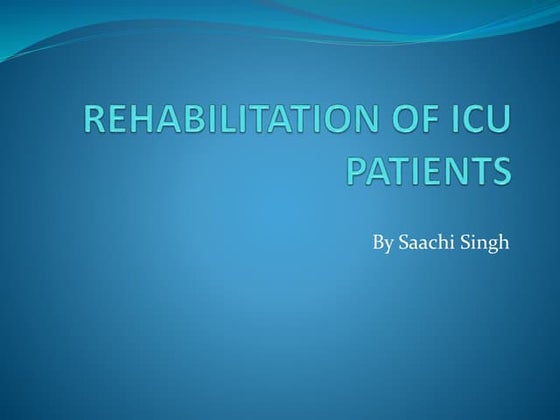 REHABILITATION OF ICU PATIENTS

By Saachi Singh